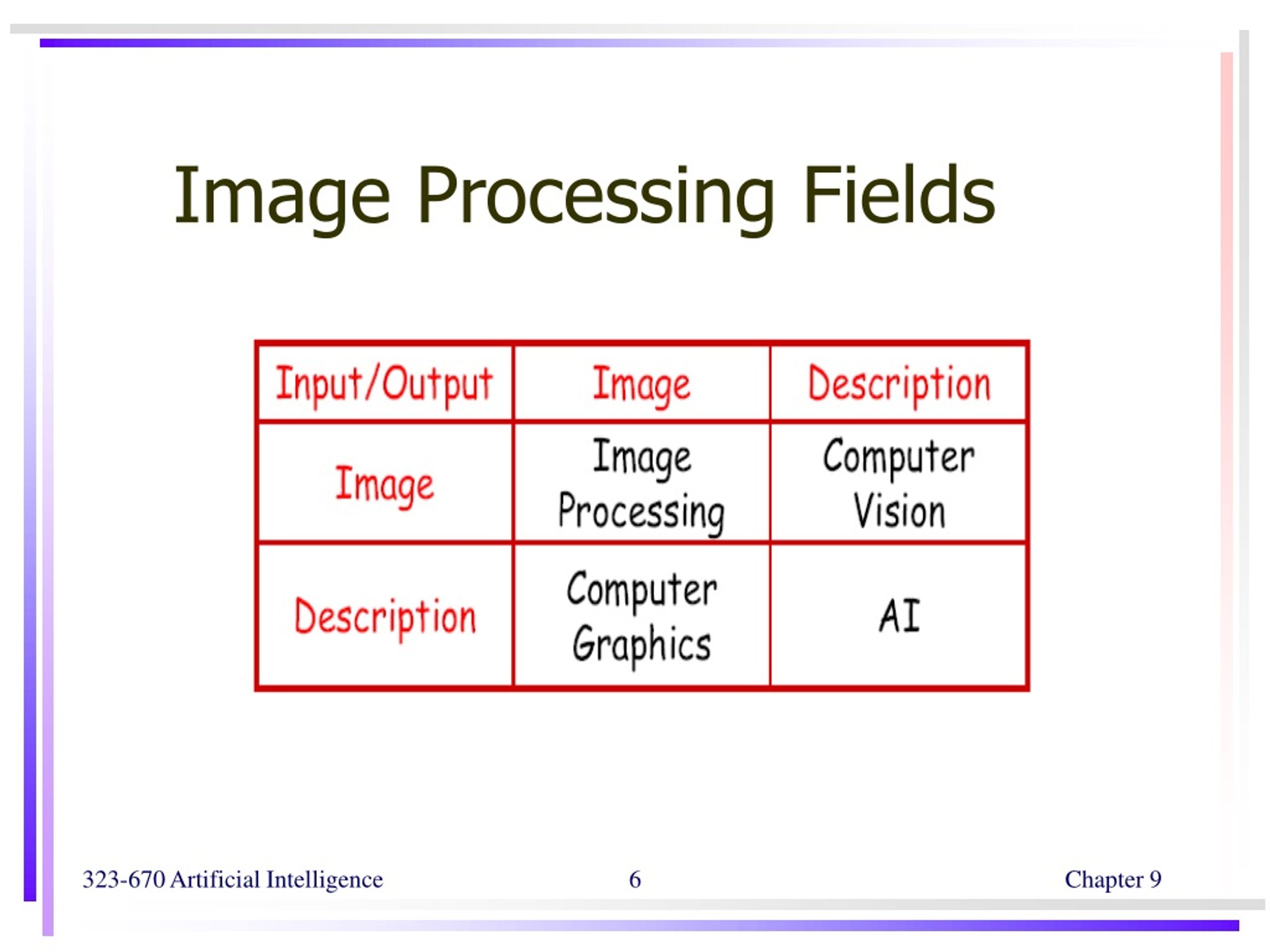 Image Processing Fields

| Input/Output | Image | Description |
|---|---|---|
| Image | Image Processing | Computer Vision |
| Description | Computer Graphics | AI |

323-670 Artificial Intelligence 6 Chapter 9